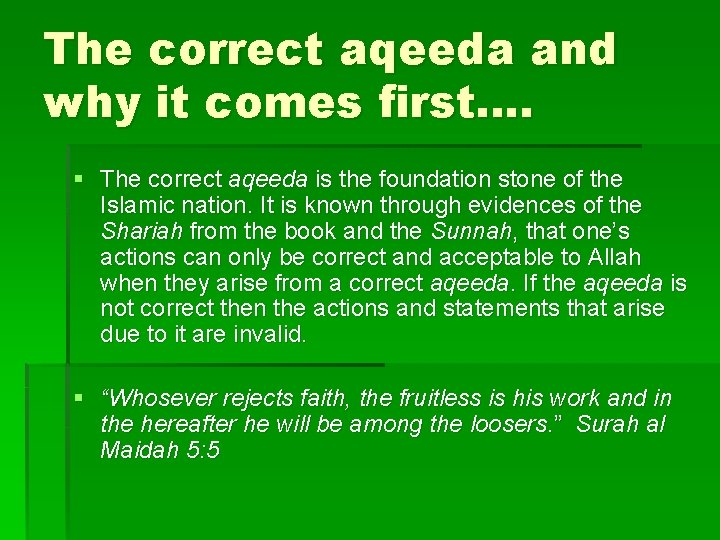 The correct aqeeda and why it comes first….

▪ The correct aqeeda is the foundation stone of the Islamic nation. It is known through evidences of the Shariah from the book and the Sunnah, that one's actions can only be correct and acceptable to Allah when they arise from a correct aqeeda. If the aqeeda is not correct then the actions and statements that arise due to it are invalid.

▪ "Whosever rejects faith, the fruitless is his work and in the hereafter he will be among the loosers." Surah al Maidah 5:5